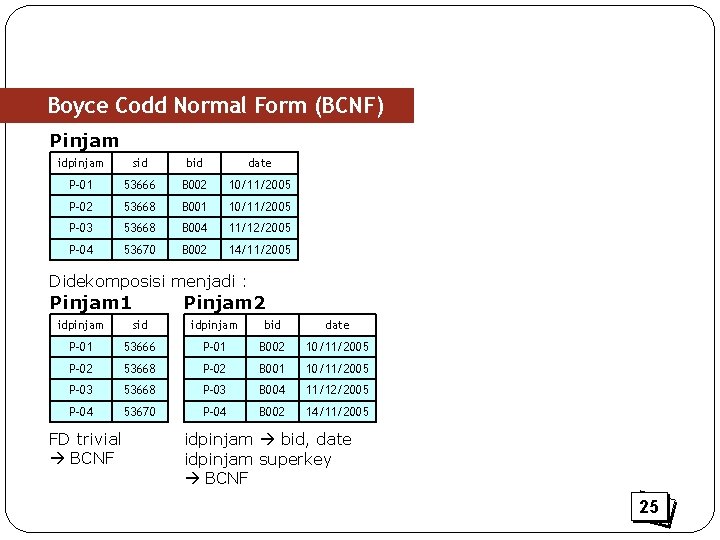 Boyce Codd Normal Form (BCNF)

Pinjam

| idpinjam | sid | bid | date |
|---|---|---|---|
| P-01 | 53666 | B002 | 10/11/2005 |
| P-02 | 53668 | B001 | 10/11/2005 |
| P-03 | 53668 | B004 | 11/12/2005 |
| P-04 | 53670 | B002 | 14/11/2005 |

Didekomposisi menjadi :

Pinjam1

| idpinjam | sid |
|---|---|
| P-01 | 53666 |
| P-02 | 53668 |
| P-03 | 53668 |
| P-04 | 53670 |

FD trivial
→ BCNF

Pinjam2

| idpinjam | bid | date |
|---|---|---|
| P-01 | B002 | 10/11/2005 |
| P-02 | B001 | 10/11/2005 |
| P-03 | B004 | 11/12/2005 |
| P-04 | B002 | 14/11/2005 |

idpinjam → bid, date
idpinjam superkey
→ BCNF

25